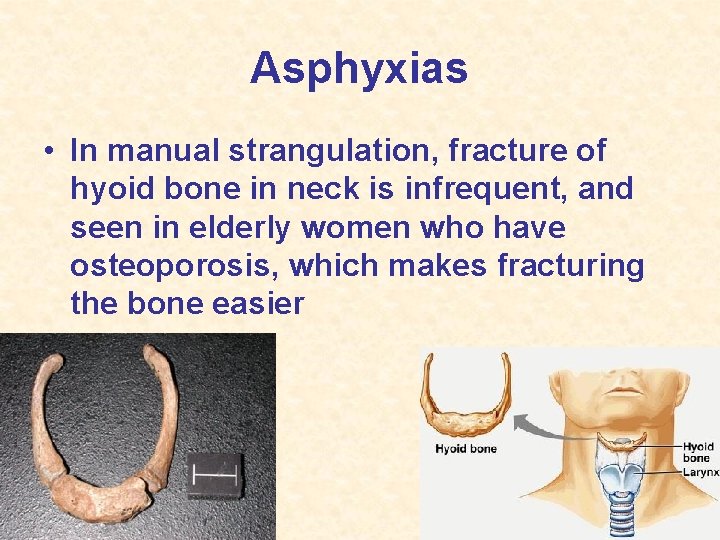 Asphyxias

• In manual strangulation, fracture of hyoid bone in neck is infrequent, and seen in elderly women who have osteoporosis, which makes fracturing the bone easier

Hyoid bone

Hyoid bone

Larynx